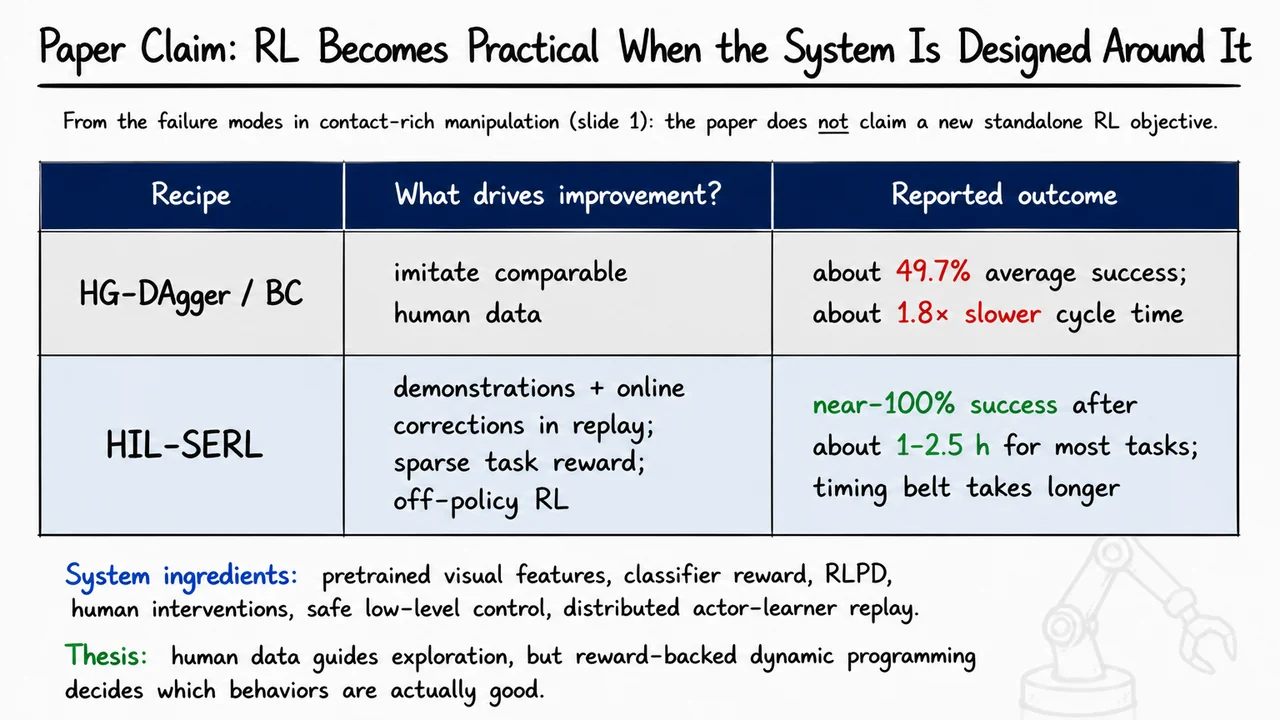 Paper Claim: RL Becomes Practical When the System Is Designed Around It

From the failure modes in contact-rich manipulation (slide 1): the paper does not claim a new standalone RL objective.

| Recipe | What drives improvement? | Reported outcome |
|---|---|---|
| HG-DAgger / BC | imitate comparable human data | about 49.7% average success; about 1.8× slower cycle time |
| HIL-SERL | demonstrations + online corrections in replay; sparse task reward; off-policy RL | near-100% success after about 1–2.5 h for most tasks; timing belt takes longer |

System ingredients: pretrained visual features, classifier reward, RLPD, human interventions, safe low-level control, distributed actor-learner replay.

Thesis: human data guides exploration, but reward-backed dynamic programming decides which behaviors are actually good.